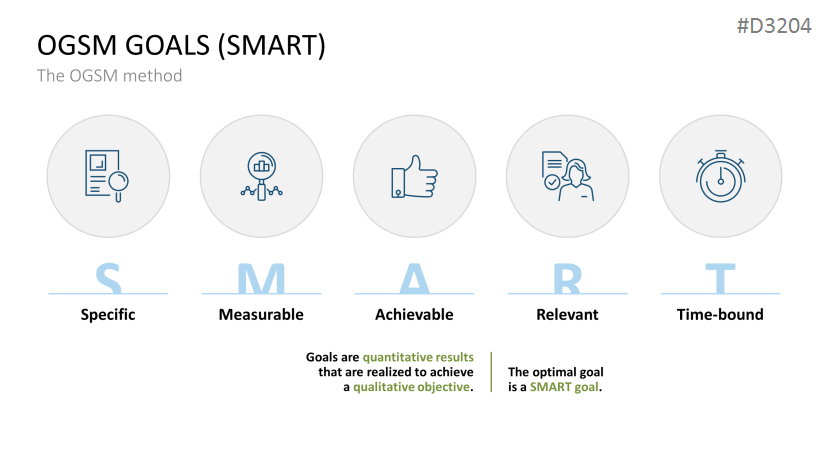 #D3204

OGSM GOALS (SMART)

The OGSM method

S

Specific

M

Measurable

A

Achievable

R

Relevant

T

Time-bound

Goals are quantitative results that are realized to achieve a qualitative objective.

The optimal goal is a SMART goal.